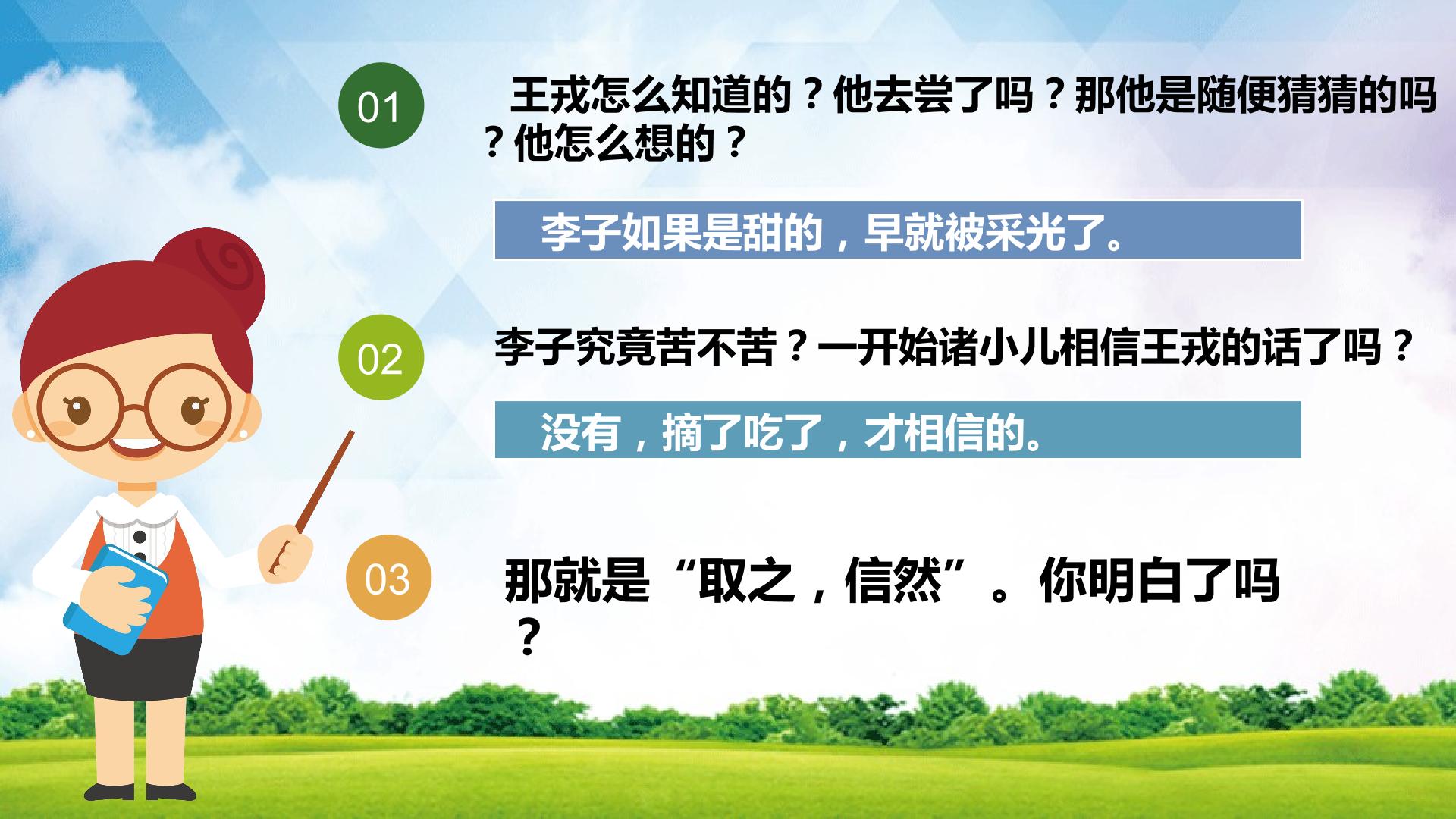 01

王戎怎么知道的？他去尝了吗？那他是随便猜猜的吗？他怎么想的？

李子如果是甜的，早就被采光了。

02

李子究竟苦不苦？一开始诸小儿相信王戎的话了吗？

没有，摘了吃了，才相信的。

03

那就是“取之，信然”。你明白了吗？